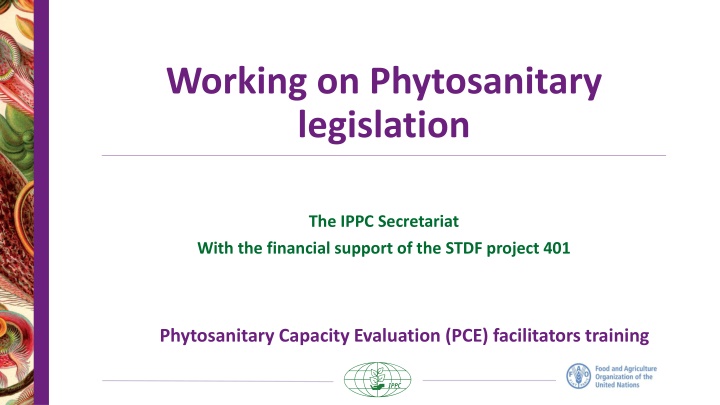 Working on Phytosanitary legislation

The IPPC Secretariat
With the financial support of the STDF project 401

Phytosanitary Capacity Evaluation (PCE) facilitators training

IPPC

FAO
Food and Agriculture Organization of the United Nations